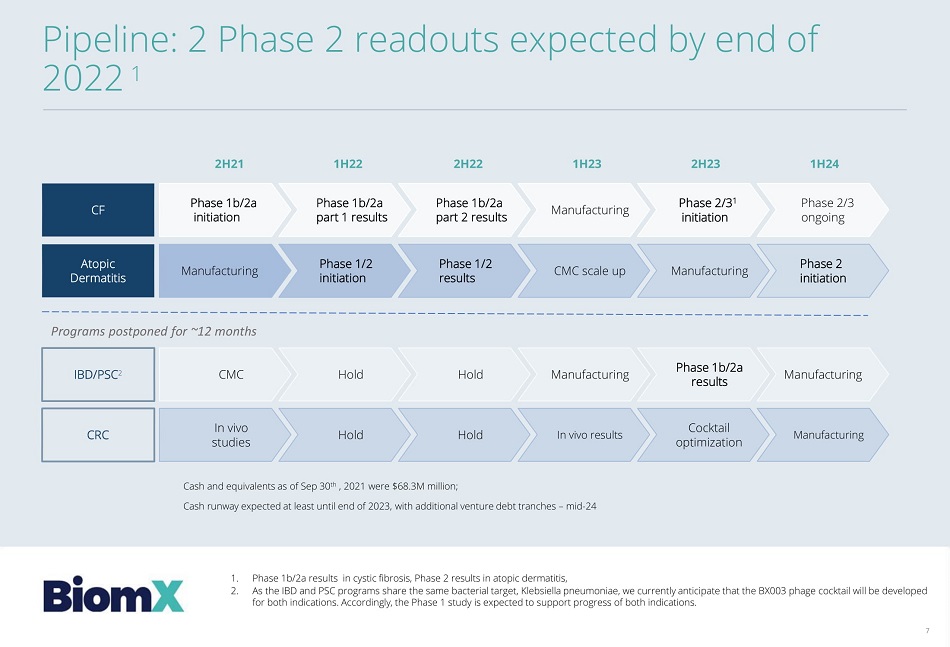 Pipeline: 2 Phase 2 readouts expected by end of 2022 $^1$

| | 2H21 | 1H22 | 2H22 | 1H23 | 2H23 | 1H24 |
|---|---|---|---|---|---|---|
| CF | Phase 1b/2a initiation | Phase 1b/2a part 1 results | Phase 1b/2a part 2 results | Manufacturing | Phase 2/3$^1$ initiation | Phase 2/3 ongoing |
| Atopic Dermatitis | Manufacturing | Phase 1/2 initiation | Phase 1/2 results | CMC scale up | Manufacturing | Phase 2 initiation |

Programs postponed for ~12 months

| | | | | | | |
|---|---|---|---|---|---|---|
| IBD/PSC$^2$ | CMC | Hold | Hold | Manufacturing | Phase 1b/2a results | Manufacturing |
| CRC | In vivo studies | Hold | Hold | In vivo results | Cocktail optimization | Manufacturing |

Cash and equivalents as of Sep 30$^{th}$ , 2021 were $68.3M million;

Cash runway expected at least until end of 2023, with additional venture debt tranches – mid-24

BiomX

1. Phase 1b/2a results in cystic fibrosis, Phase 2 results in atopic dermatitis,
2. As the IBD and PSC programs share the same bacterial target, Klebsiella pneumoniae, we currently anticipate that the BX003 phage cocktail will be developed for both indications. Accordingly, the Phase 1 study is expected to support progress of both indications.

7